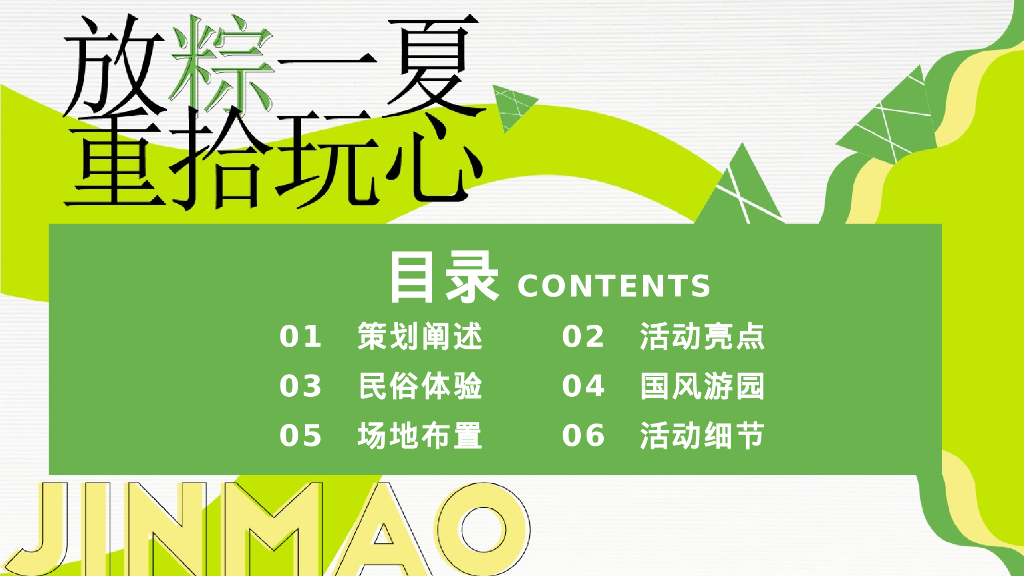 放粽一夏
重拾玩心

目录 CONTENTS

01 策划阐述

02 活动亮点

03 民俗体验

04 国风游园

05 场地布置

06 活动细节

JINMAO